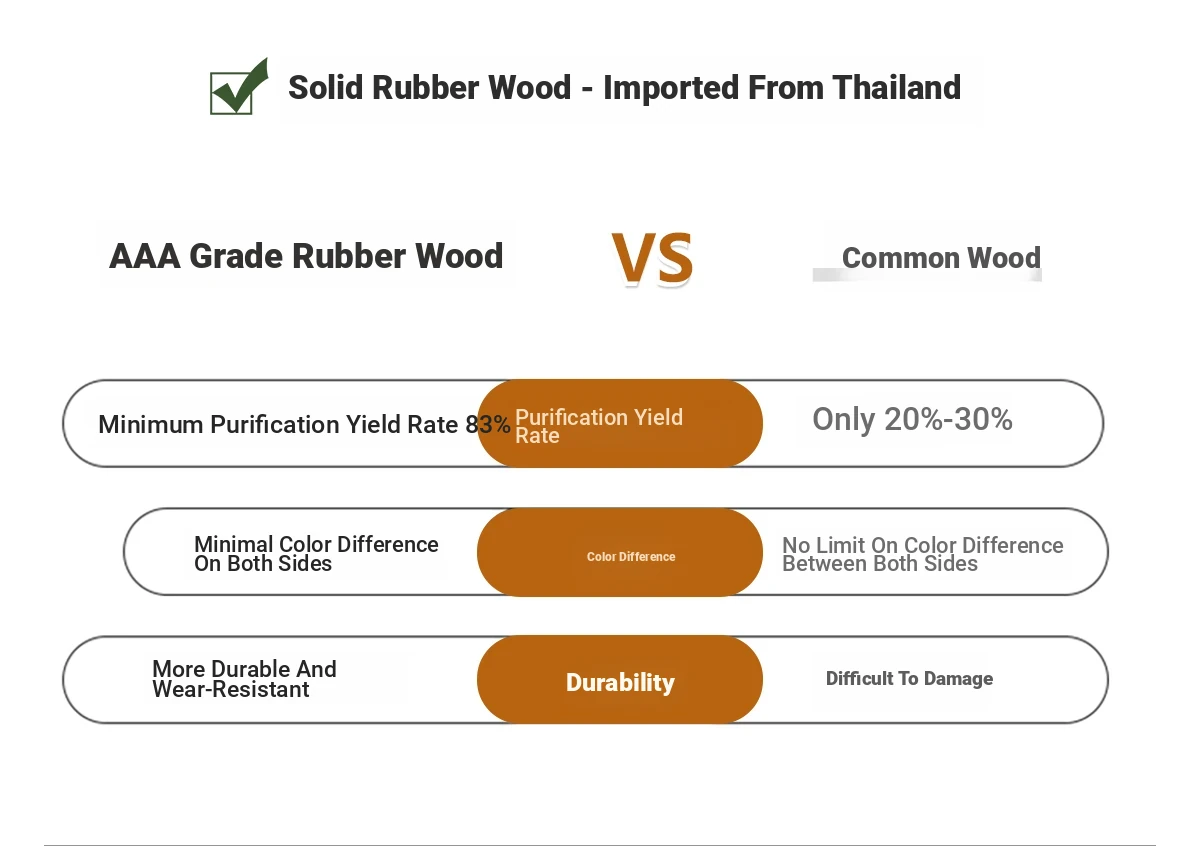 Solid Rubber Wood - Imported From Thailand

AAA Grade Rubber Wood

VS

Common Wood

Minimum Purification Yield Rate 83%

Purification Yield Rate

Only 20%-30%

Minimal Color Difference On Both Sides

Color Difference

No Limit On Color Difference Between Both Sides

More Durable And Wear-Resistant

Durability

Difficult To Damage